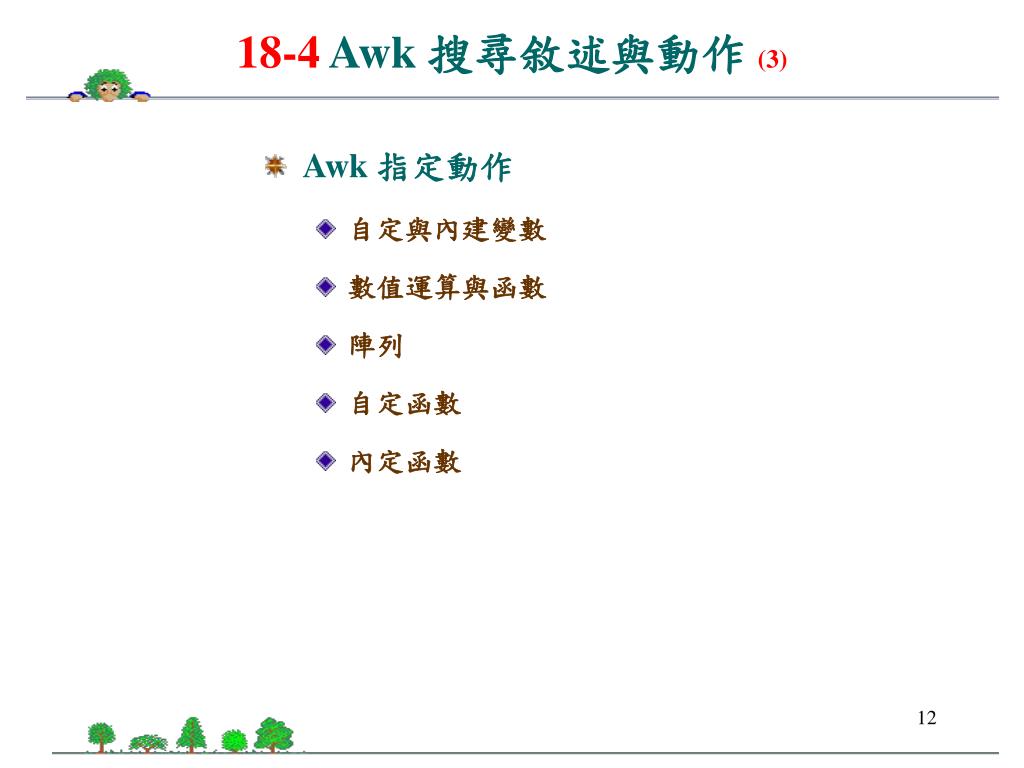 18-4 Awk 搜尋敘述與動作 (3)

Awk 指定動作

自定與內建變數

數值運算與函數

陣列

自定函數

內定函數

12